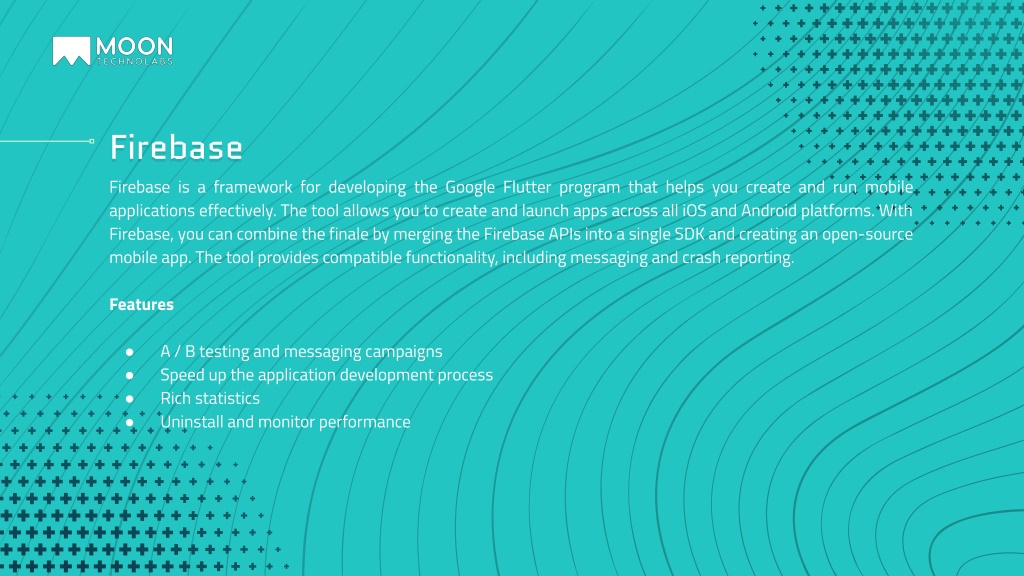 MOON
TECHNOLABS

Firebase

Firebase is a framework for developing the Google Flutter program that helps you create and run mobile applications effectively. The tool allows you to create and launch apps across all iOS and Android platforms. With Firebase, you can combine the finale by merging the Firebase APIs into a single SDK and creating an open-source mobile app. The tool provides compatible functionality, including messaging and crash reporting.

Features

● A / B testing and messaging campaigns
● Speed up the application development process
● Rich statistics
● Uninstall and monitor performance